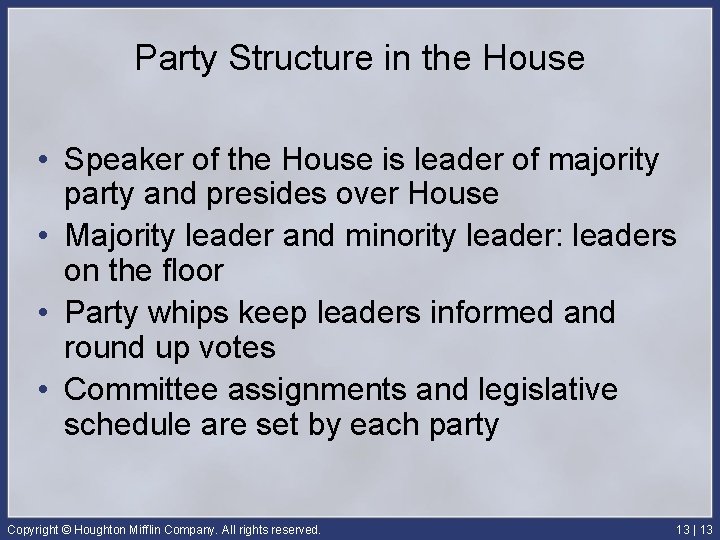 Party Structure in the House

• Speaker of the House is leader of majority party and presides over House

• Majority leader and minority leader: leaders on the floor

• Party whips keep leaders informed and round up votes

• Committee assignments and legislative schedule are set by each party

Copyright © Houghton Mifflin Company. All rights reserved.

13 | 13